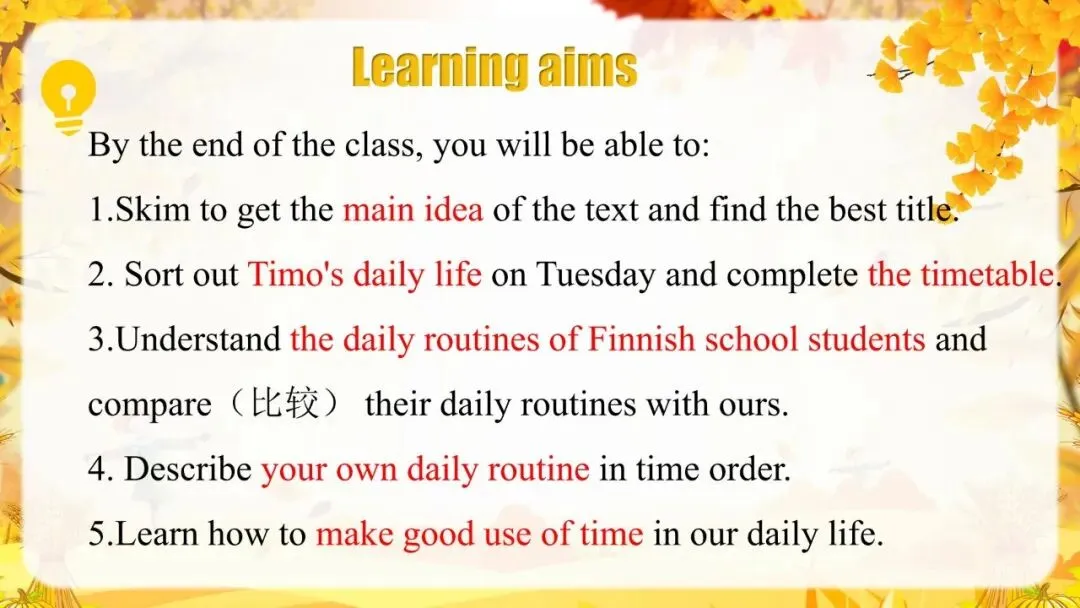 Learning aims

By the end of the class, you will be able to:

1.Skim to get the main idea of the text and find the best title.

2. Sort out Timo's daily life on Tuesday and complete the timetable.

3.Understand the daily routines of Finnish school students and compare（比较） their daily routines with ours.

4. Describe your own daily routine in time order.

5.Learn how to make good use of time in our daily life.